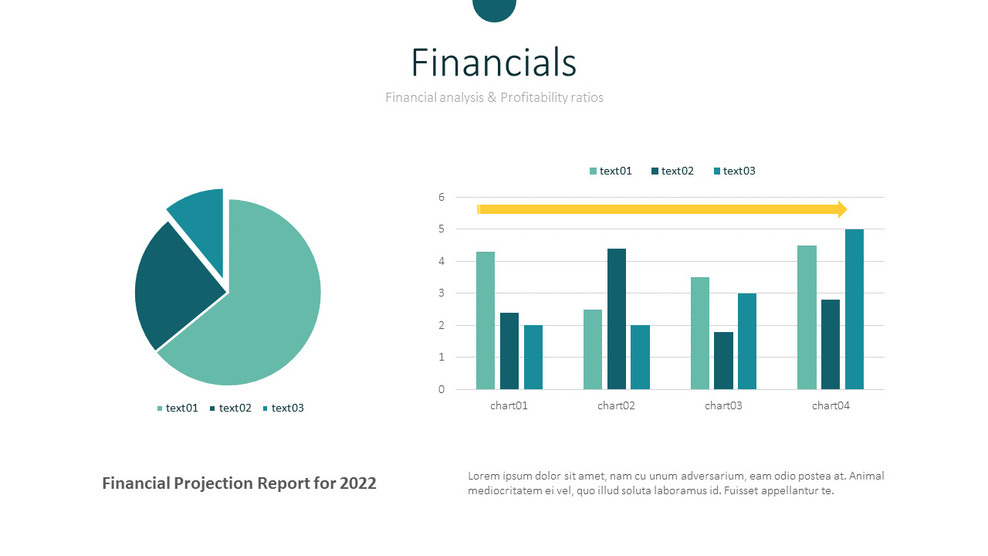 Financials

Financial analysis & Profitability ratios

text01 text02 text03

text01 text02 text03

6
5
4
3
2
1
0

chart01 chart02 chart03 chart04

Financial Projection Report for 2022

Lorem ipsum dolor sit amet, nam cu unum adversarium, eam odio postea at. Animal mediocritatem ei vel, quo illud soluta laboramus id. Fuisset appellantur te.